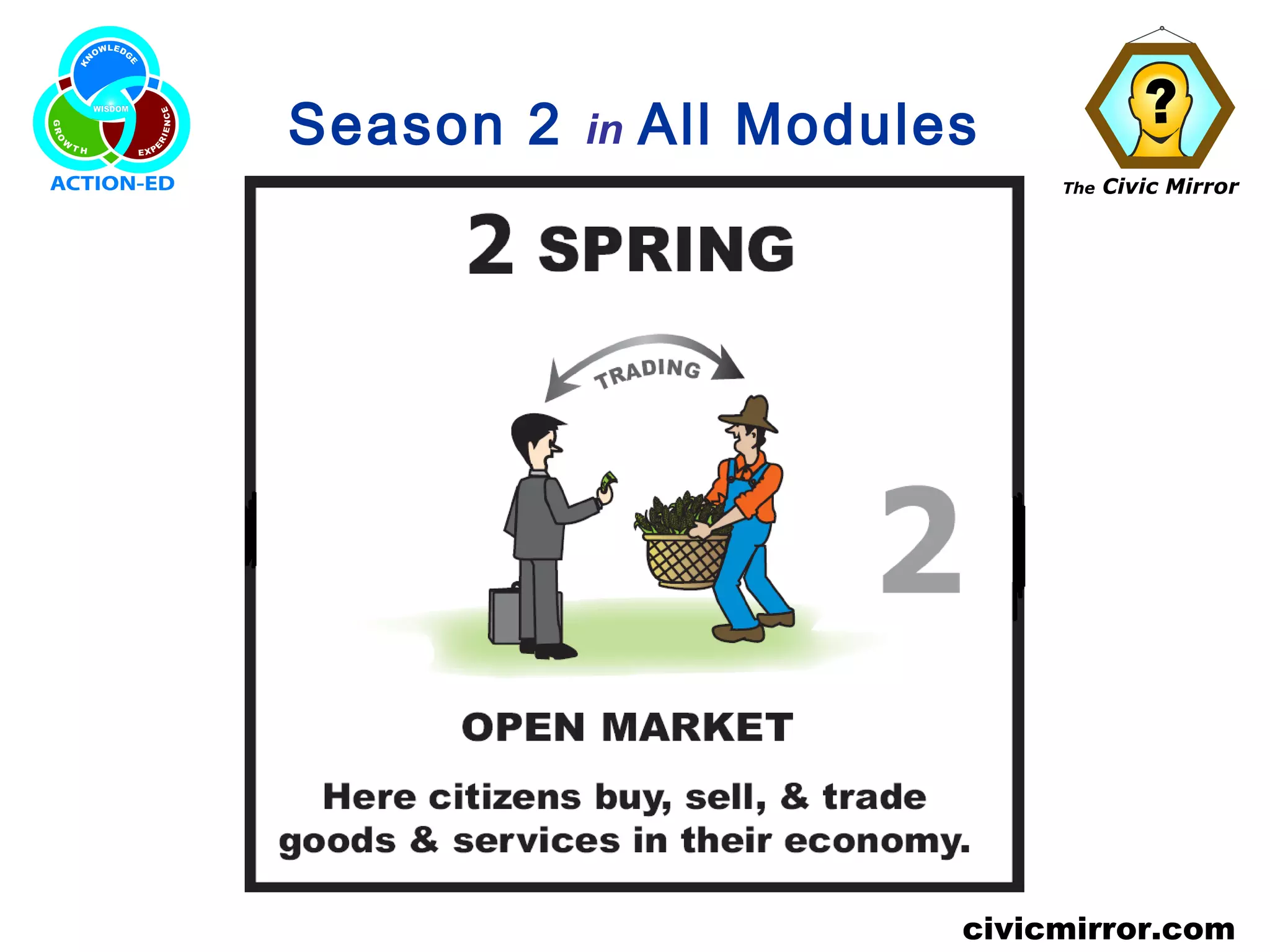 KNOWLEDGE
WISDOM
GROWTH
EXPERIENCE
ACTION-ED

Season 2 in All Modules

?
The Civic Mirror

2 SPRING

TRADING

2

OPEN MARKET

Here citizens buy, sell, & trade goods & services in their economy.

civicmirror.com